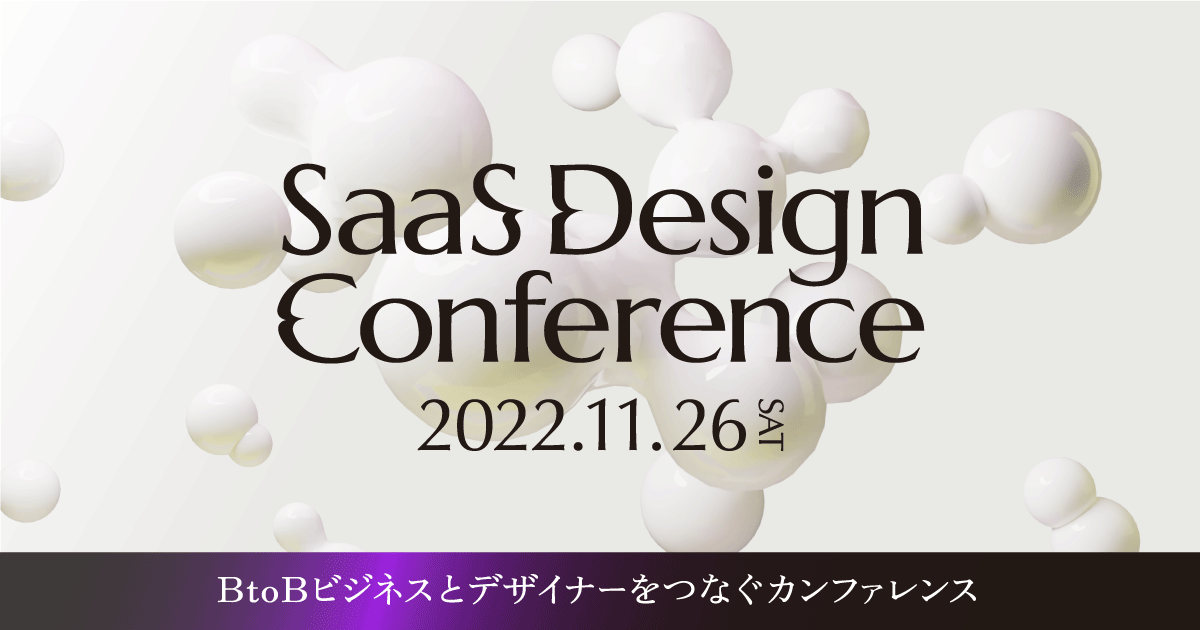 SaaS Design Conference

2022.11.26 SAT

BtoBビジネスとデザイナーをつなぐカンファレンス